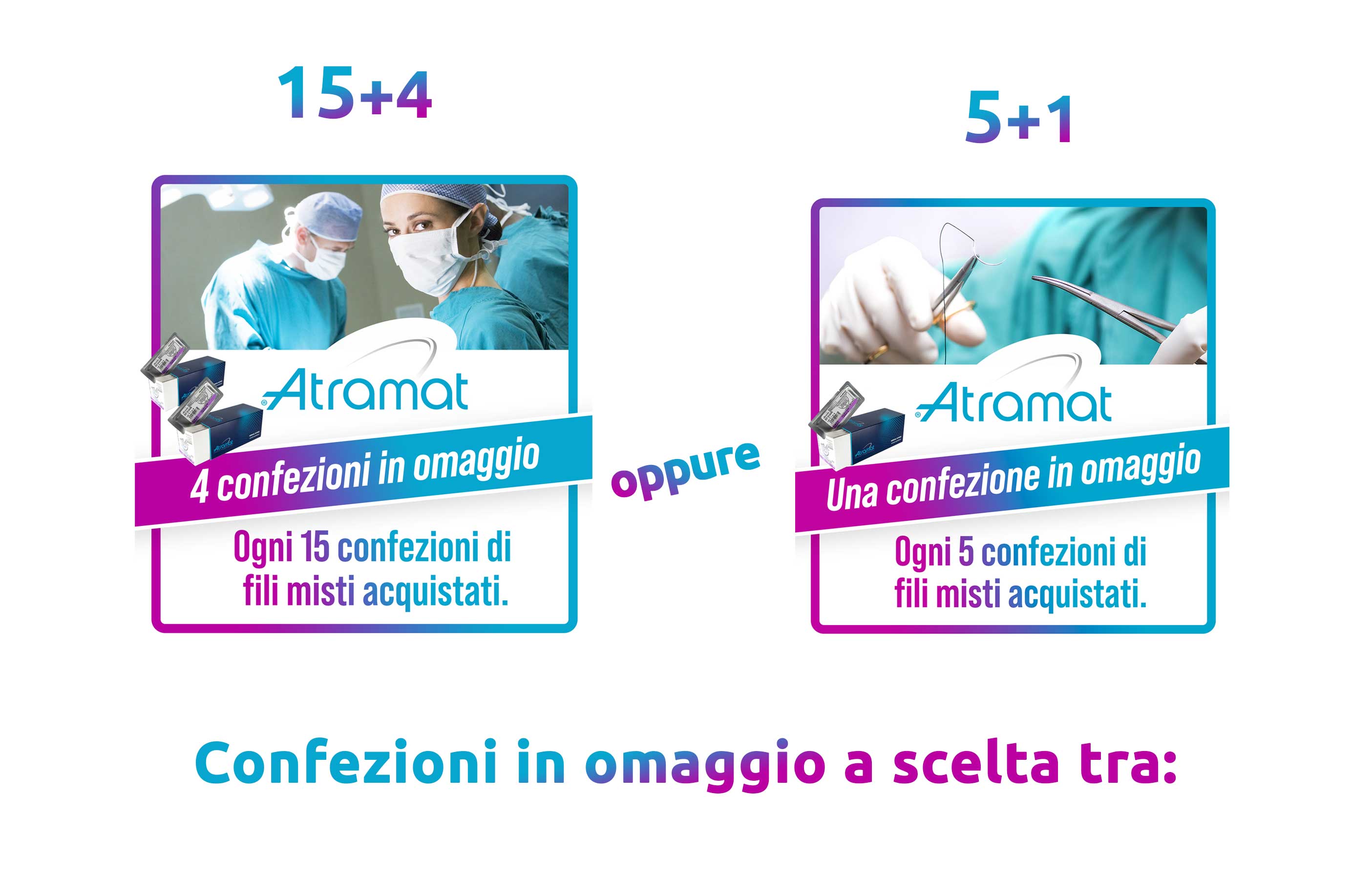 15+4

Atramat

4 confezioni in omaggio

Ogni 15 confezioni di fili misti acquistati.

oppure

5+1

Atramat

Una confezione in omaggio

Ogni 5 confezioni di fili misti acquistati.

Confezioni in omaggio a scelta tra: